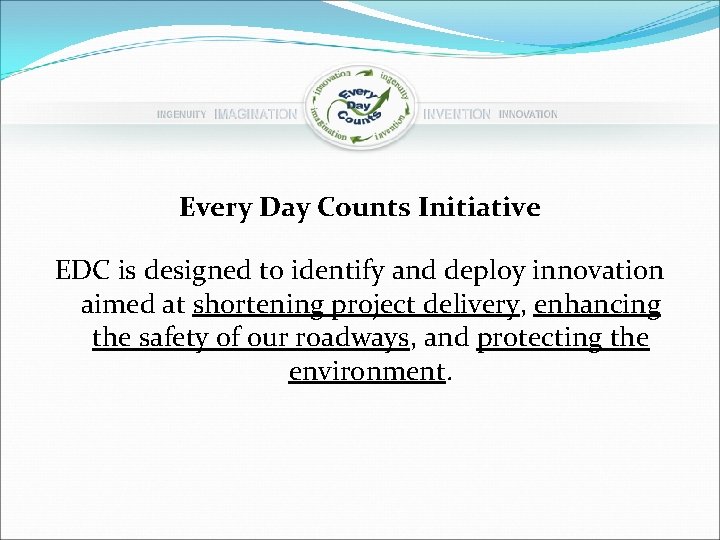 INGENUITY IMAGINATION

innovation ingenuity Every Day Counts imagination invention

INVENTION INNOVATION

Every Day Counts Initiative

EDC is designed to identify and deploy innovation aimed at shortening project delivery, enhancing the safety of our roadways, and protecting the environment.